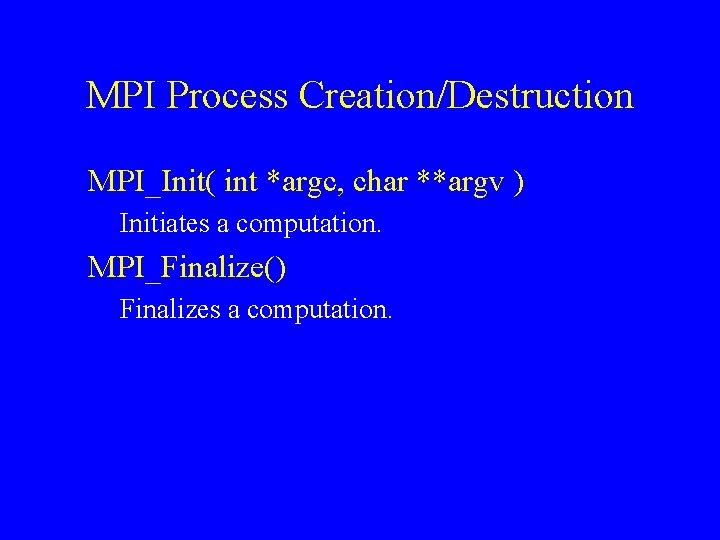 MPI Process Creation/Destruction

MPI_Init( int *argc, char **argv )

Initiates a computation.

MPI_Finalize()

Finalizes a computation.